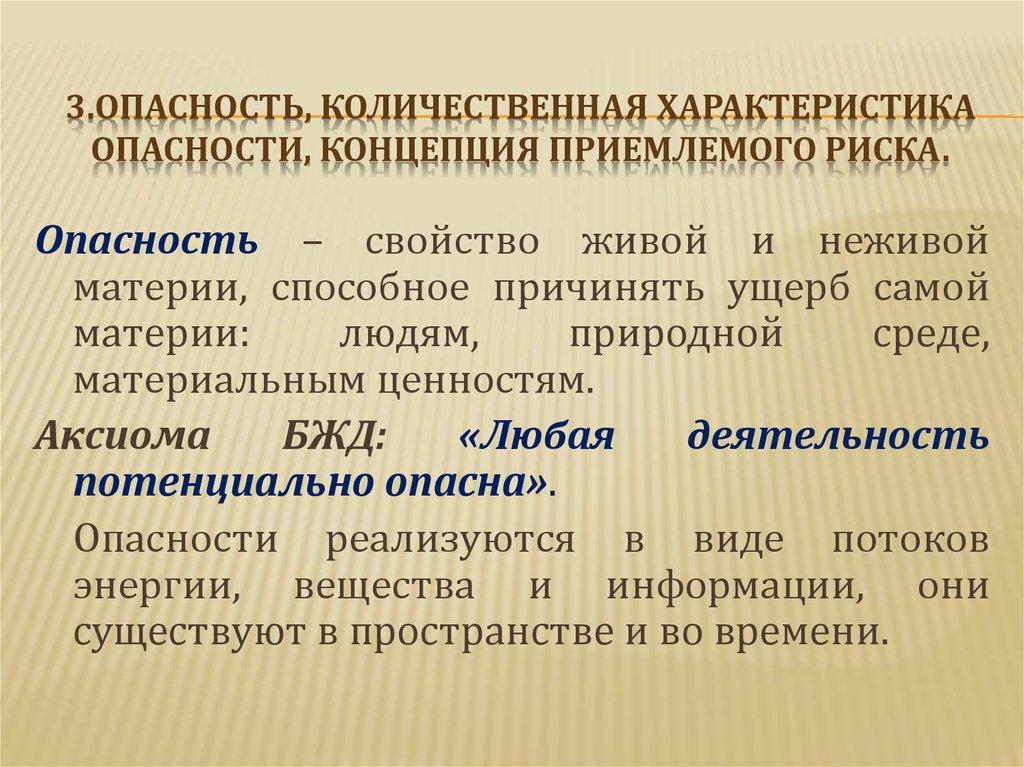 3.ОПАСНОСТЬ, КОЛИЧЕСТВЕННАЯ ХАРАКТЕРИСТИКА ОПАСНОСТИ, КОНЦЕПЦИЯ ПРИЕМЛЕМОГО РИСКА.

Опасность – свойство живой и неживой материи, способное причинять ущерб самой материи: людям, природной среде, материальным ценностям.

Аксиома БЖД: «Любая деятельность потенциально опасна».

Опасности реализуются в виде потоков энергии, вещества и информации, они существуют в пространстве и во времени.